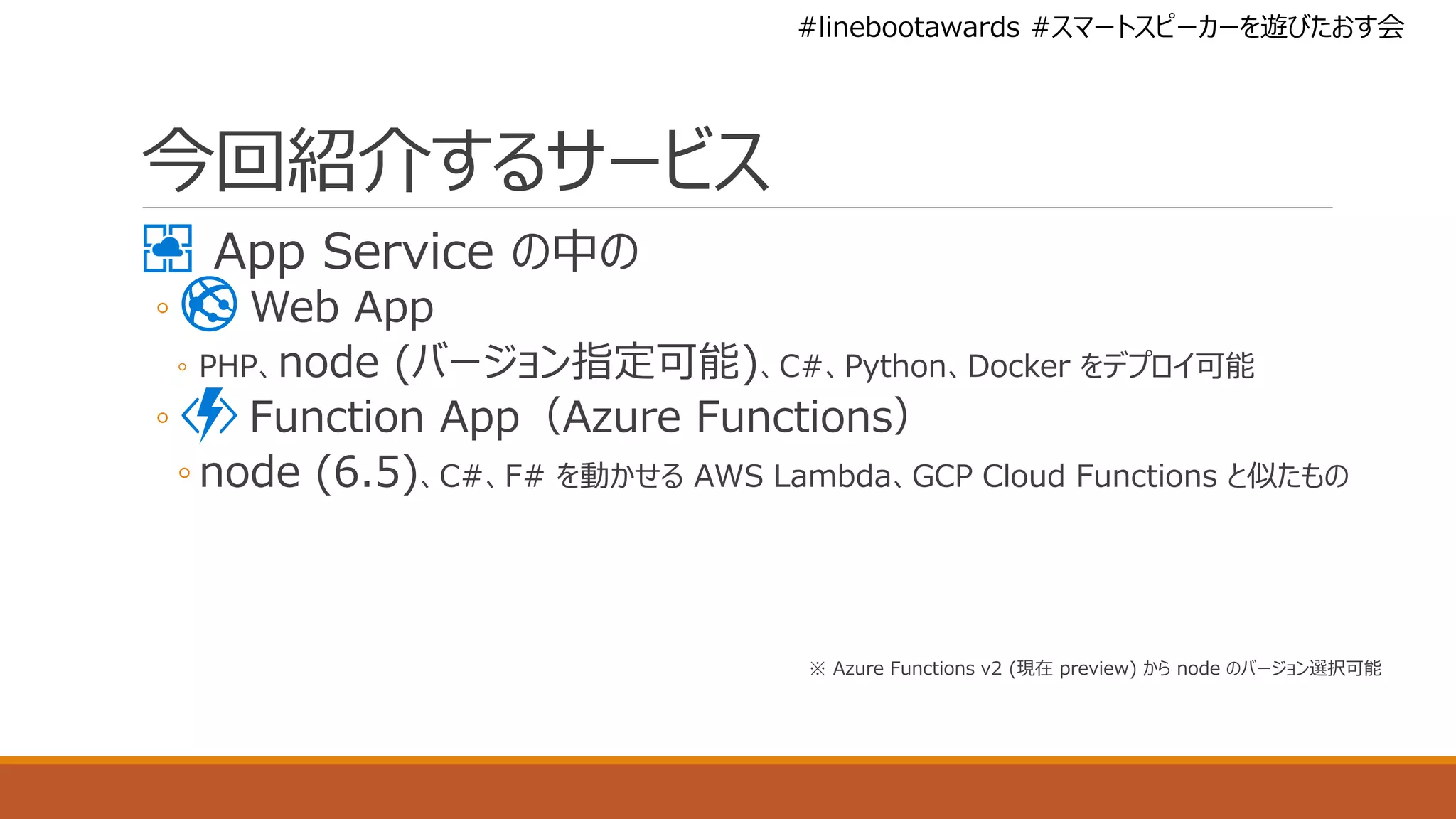 #linebootawards #スマートスピーカーを遊びたおす会

今回紹介するサービス

App Service の中の

◦ Web App

◦ PHP、node (バージョン指定可能)、C#、Python、Docker をデプロイ可能

◦ Function App（Azure Functions）

◦ node (6.5)、C#、F# を動かせる AWS Lambda、GCP Cloud Functions と似たもの

※ Azure Functions v2 (現在 preview) から node のバージョン選択可能